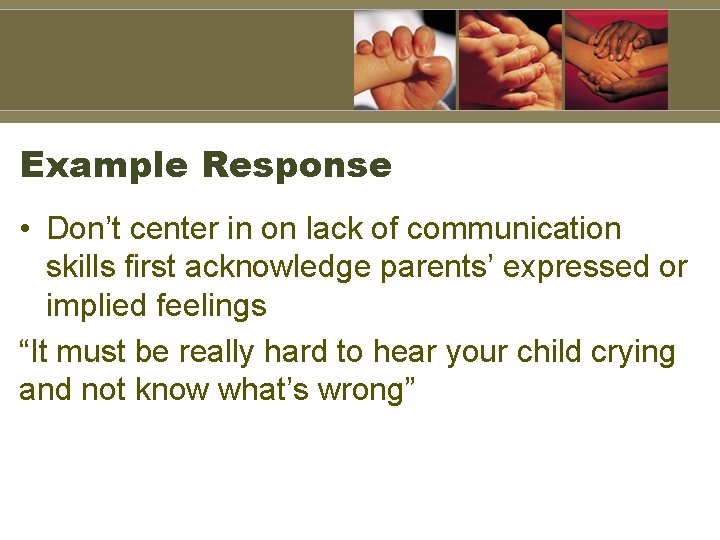 Example Response

• Don’t center in on lack of communication skills first acknowledge parents’ expressed or implied feelings

“It must be really hard to hear your child crying and not know what’s wrong”